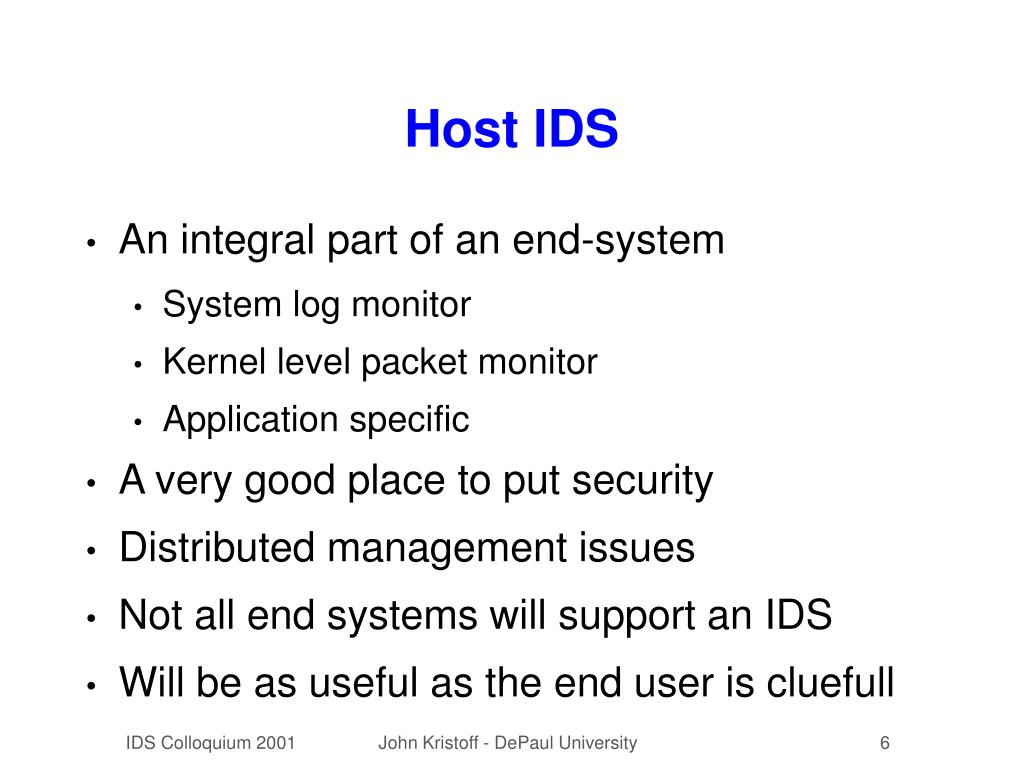 Host IDS

• An integral part of an end-system
  • System log monitor
  • Kernel level packet monitor
  • Application specific
• A very good place to put security
• Distributed management issues
• Not all end systems will support an IDS
• Will be as useful as the end user is cluefull

IDS Colloquium 2001    John Kristoff - DePaul University    6